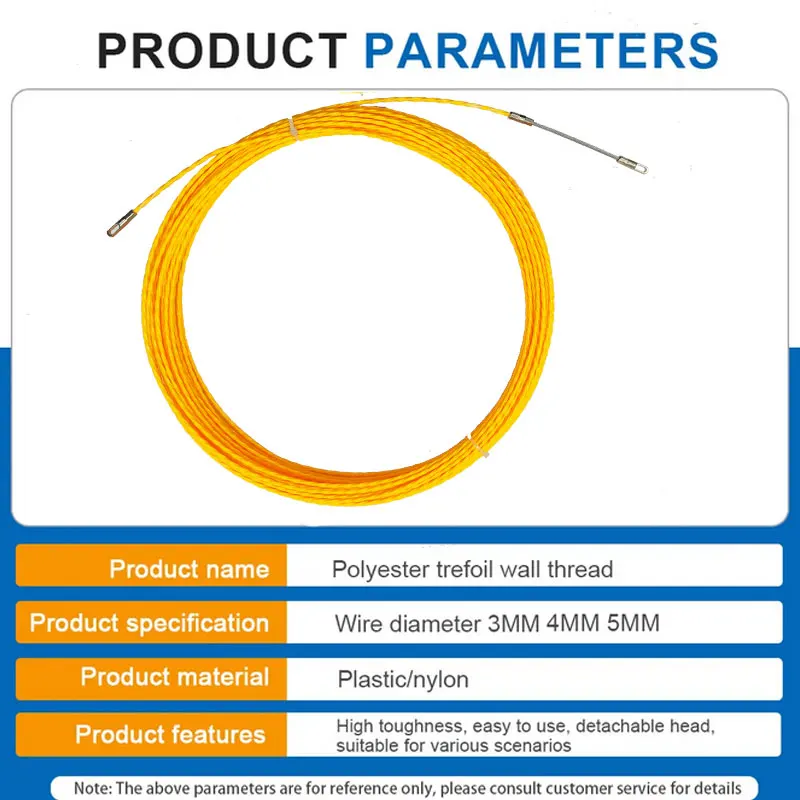 PRODUCT PARAMETERS

| Product name | Polyester trefoil wall thread |
|---|---|
| Product specification | Wire diameter 3MM 4MM 5MM |
| Product material | Plastic/nylon |
| Product features | High toughness, easy to use, detachable head, suitable for various scenarios |

Note: The above parameters are for reference only, please consult customer service for details